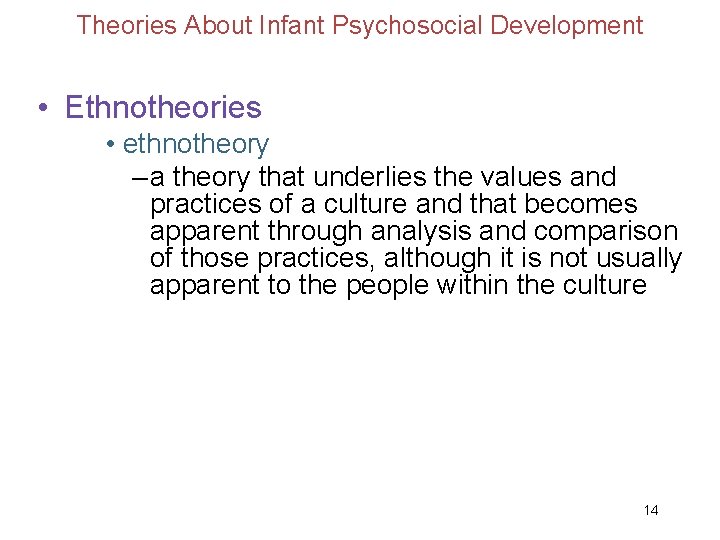 Theories About Infant Psychosocial Development

• Ethnotheories
  • ethnotheory
    – a theory that underlies the values and practices of a culture and that becomes apparent through analysis and comparison of those practices, although it is not usually apparent to the people within the culture

14